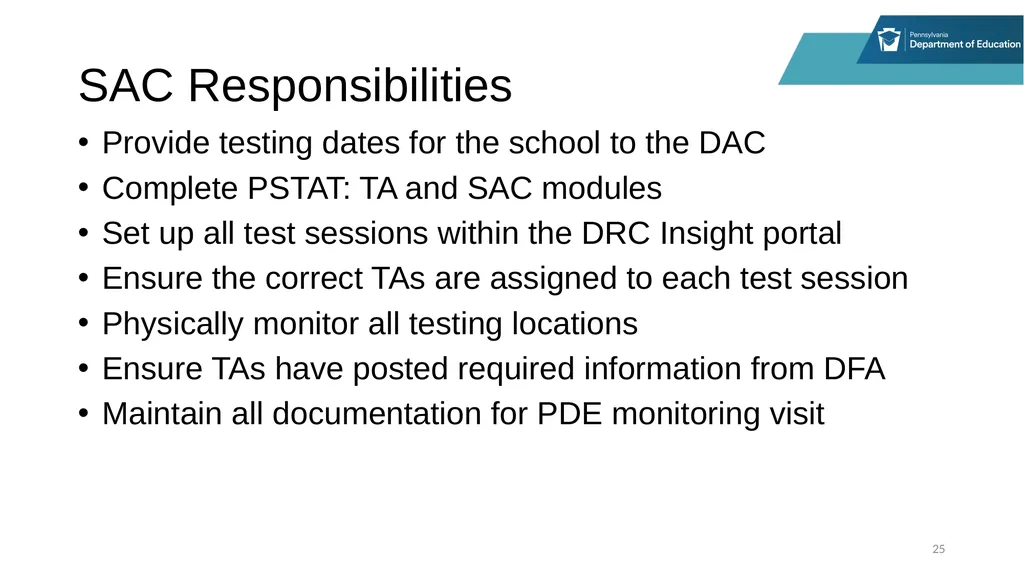 Pennsylvania
Department of Education

SAC Responsibilities

• Provide testing dates for the school to the DAC
• Complete PSTAT: TA and SAC modules
• Set up all test sessions within the DRC Insight portal
• Ensure the correct TAs are assigned to each test session
• Physically monitor all testing locations
• Ensure TAs have posted required information from DFA
• Maintain all documentation for PDE monitoring visit

25